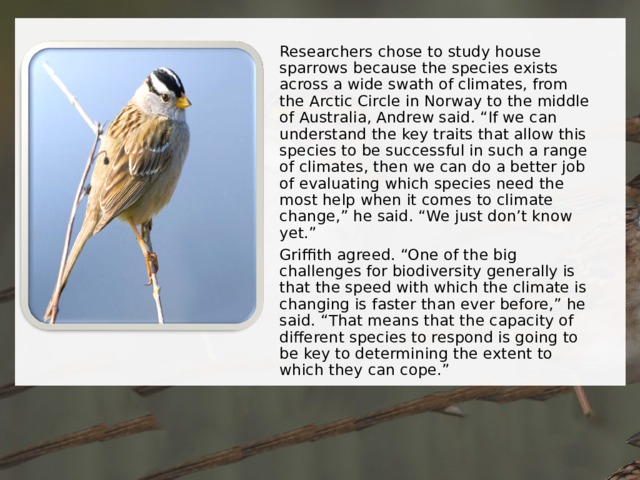 Researchers chose to study house sparrows because the species exists across a wide swath of climates, from the Arctic Circle in Norway to the middle of Australia, Andrew said. “If we can understand the key traits that allow this species to be successful in such a range of climates, then we can do a better job of evaluating which species need the most help when it comes to climate change,” he said. “We just don’t know yet.”

Griffith agreed. “One of the big challenges for biodiversity generally is that the speed with which the climate is changing is faster than ever before,” he said. “That means that the capacity of different species to respond is going to be key to determining the extent to which they can cope.”